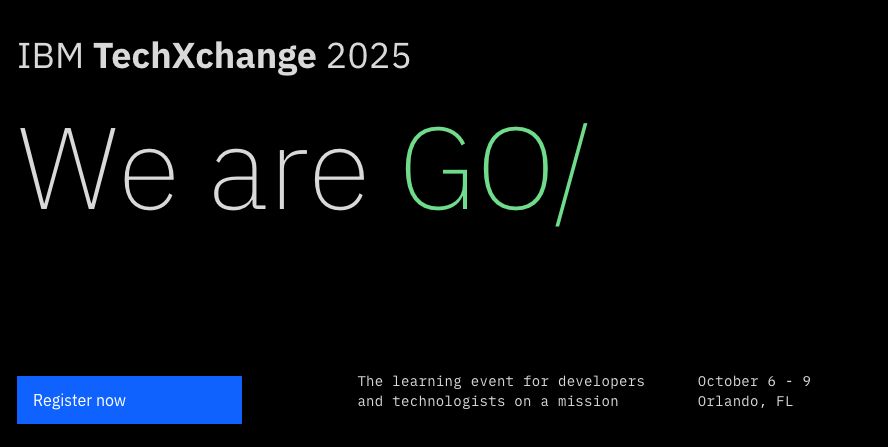 IBM TechXchange 2025

We are GO/

Register now

The learning event for developers and technologists on a mission

October 6 - 9
Orlando, FL